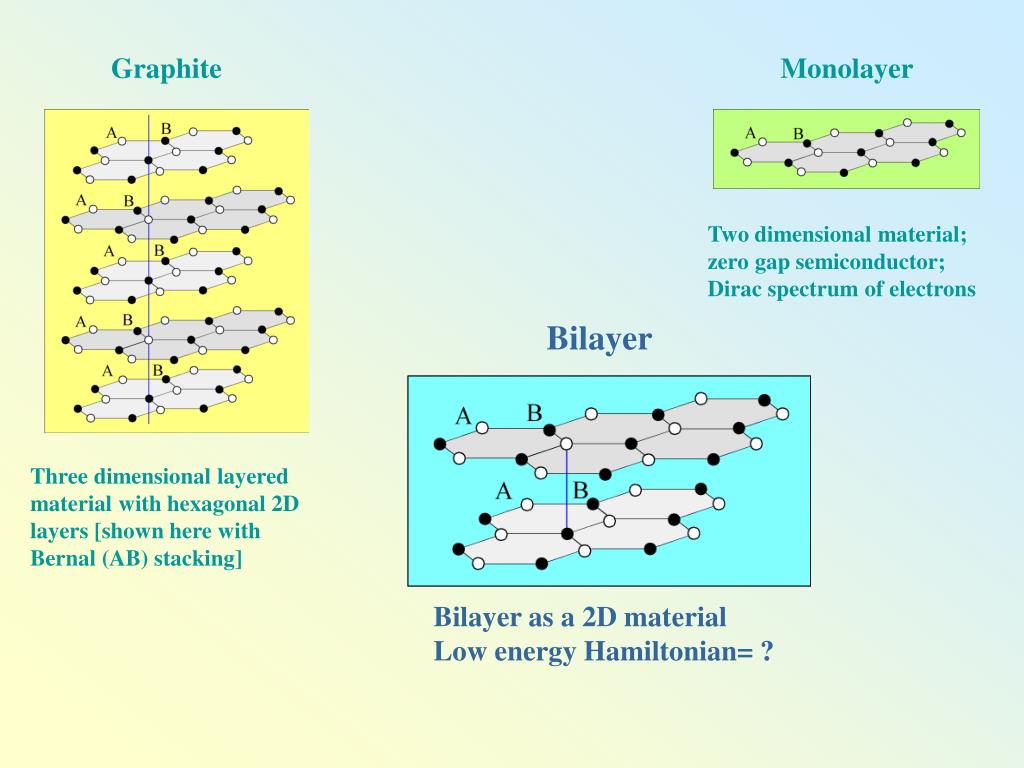 Graphite

A B
A B
A B
A B
A B

Three dimensional layered material with hexagonal 2D layers [shown here with Bernal (AB) stacking]

Monolayer

A B

Two dimensional material; zero gap semiconductor; Dirac spectrum of electrons

Bilayer

A B
A B

Bilayer as a 2D material
Low energy Hamiltonian= ?